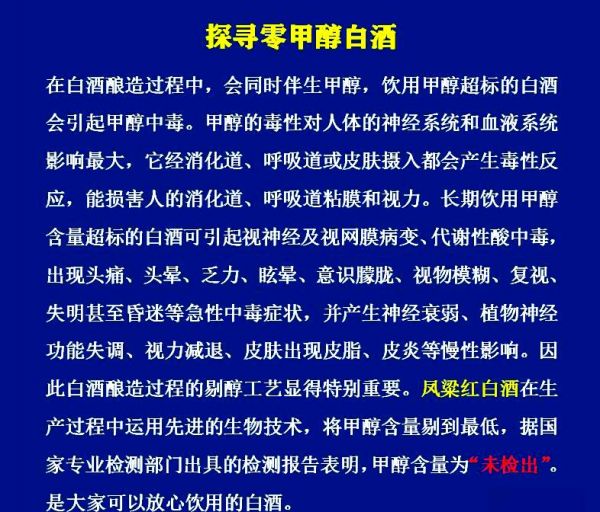 探寻零甲醇白酒

在白酒酿造过程中，会同时伴生甲醇，饮用甲醇超标的白酒会引起甲醇中毒。甲醇的毒性对人体的神经系统和血液系统影响最大，它经消化道、呼吸道或皮肤摄入都会产生毒性反应，能损害人的消化道、呼吸道粘膜和视力。长期饮用甲醇含量超标的白酒可引起视神经及视网膜病变、代谢性酸中毒，出现头痛、头晕、乏力、眩晕、意识朦胧、视物模糊、复视、失明甚至昏迷等急性中毒症状，并产生神经衰弱、植物神经功能失调、视力减退、皮肤出现皮脂、皮炎等慢性影响。因此白酒酿造过程的剔醇工艺显得特别重要。凤梁红白酒在生产过程中运用先进的生物技术，将甲醇含量剔到最低，据国家专业检测部门出具的检测报告表明，甲醇含量为“未检出”。是大家可以放心饮用的白酒。